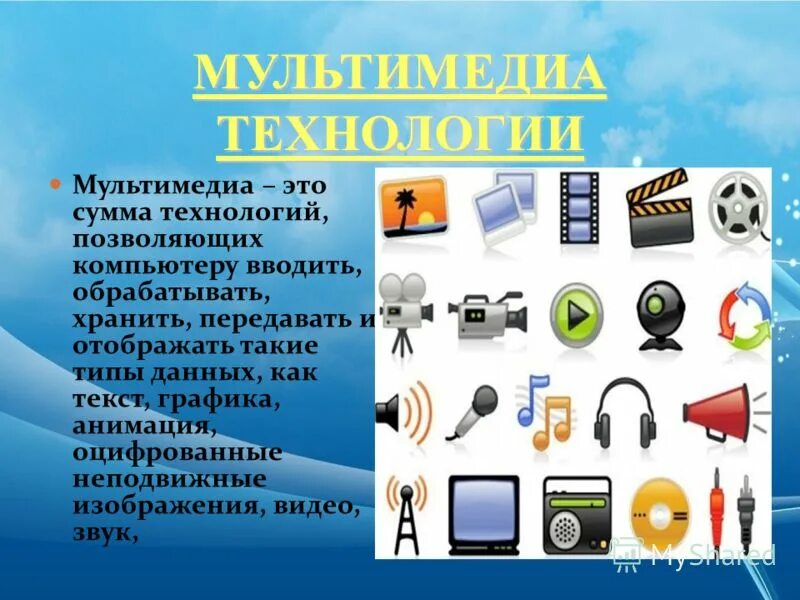 МУЛЬТИМЕДИА ТЕХНОЛОГИИ

Мультимедиа – это сумма технологий, позволяющих компьютеру вводить, обрабатывать, хранить, передавать и отображать такие типы данных, как текст, графика, анимация, оцифрованные неподвижные изображения, видео, звук,

MyShared